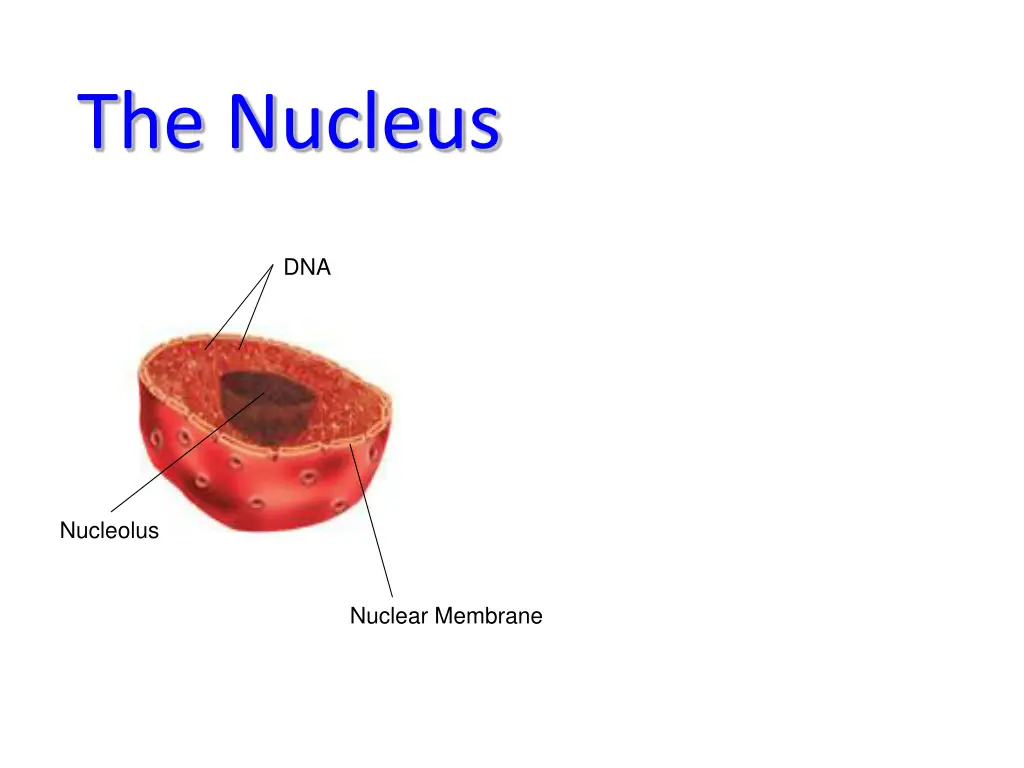 The Nucleus

DNA

Nucleolus

Nuclear Membrane